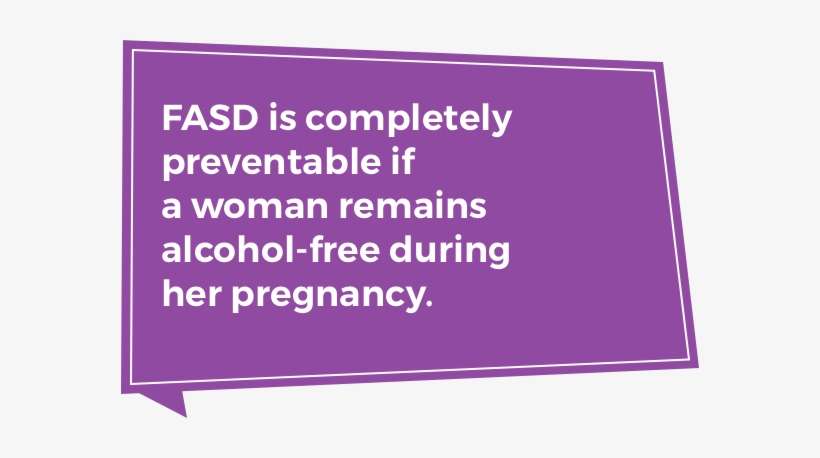 FASD is completely preventable if a woman remains alcohol-free during her pregnancy.